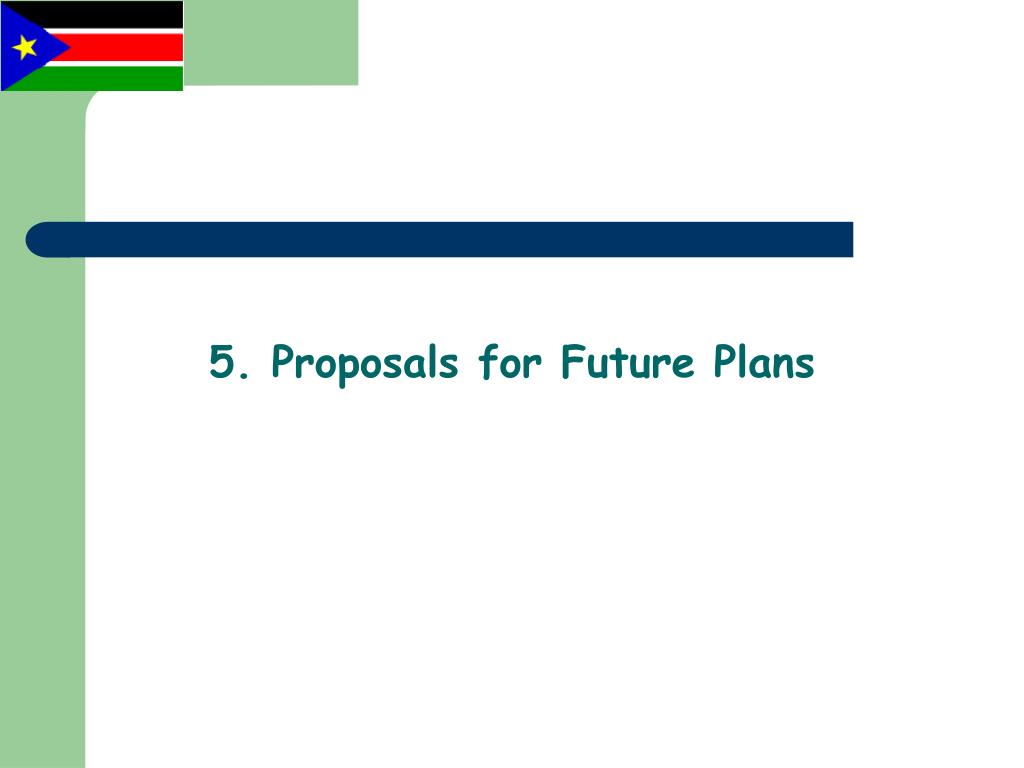 5. Proposals for Future Plans